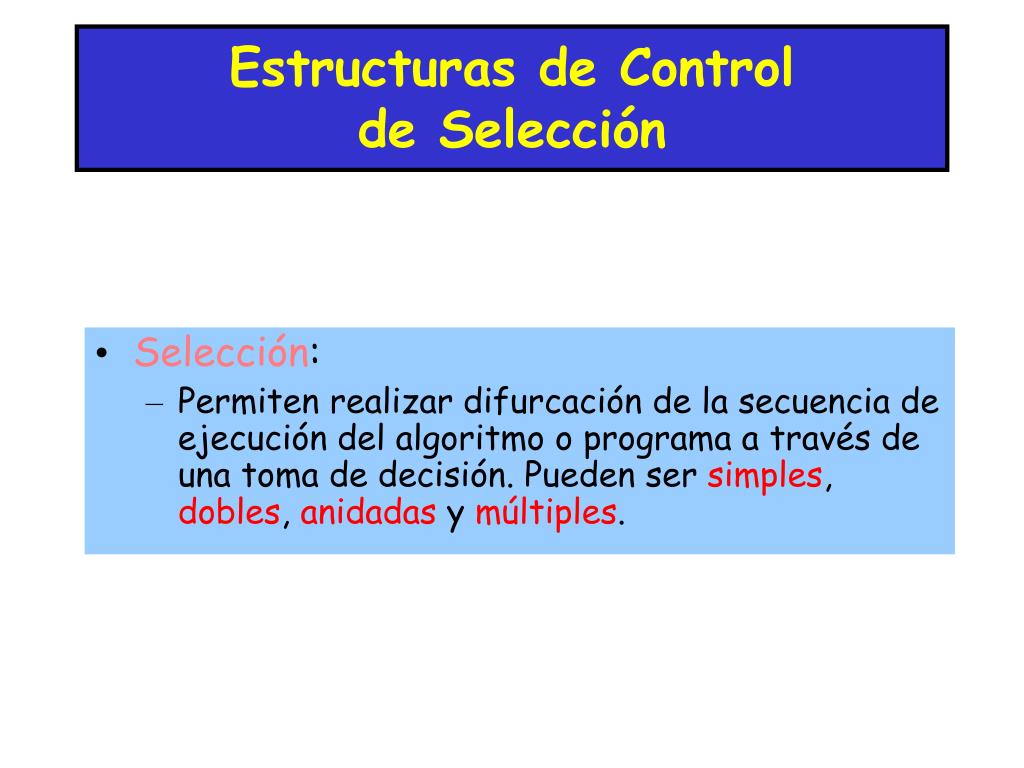 Estructuras de Control
de Selección

• Selección:
– Permiten realizar difurcación de la secuencia de ejecución del algoritmo o programa a través de una toma de decisión. Pueden ser simples, dobles, anidadas y múltiples.